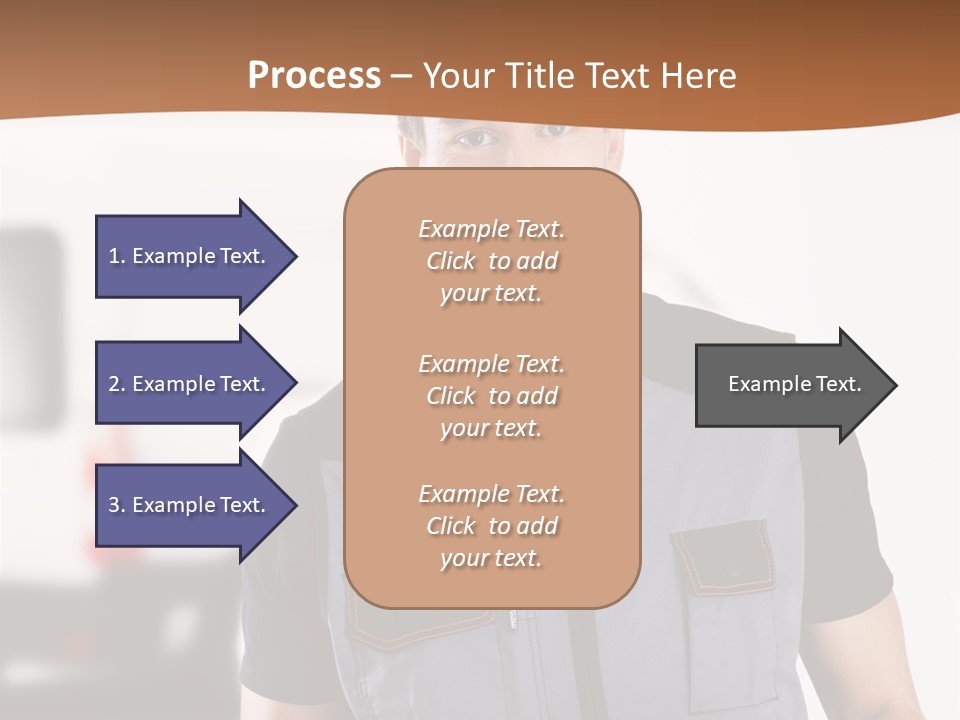 Process – Your Title Text Here

1. Example Text.

2. Example Text.

3. Example Text.

Example Text. Click to add your text.

Example Text. Click to add your text.

Example Text. Click to add your text.

Example Text.